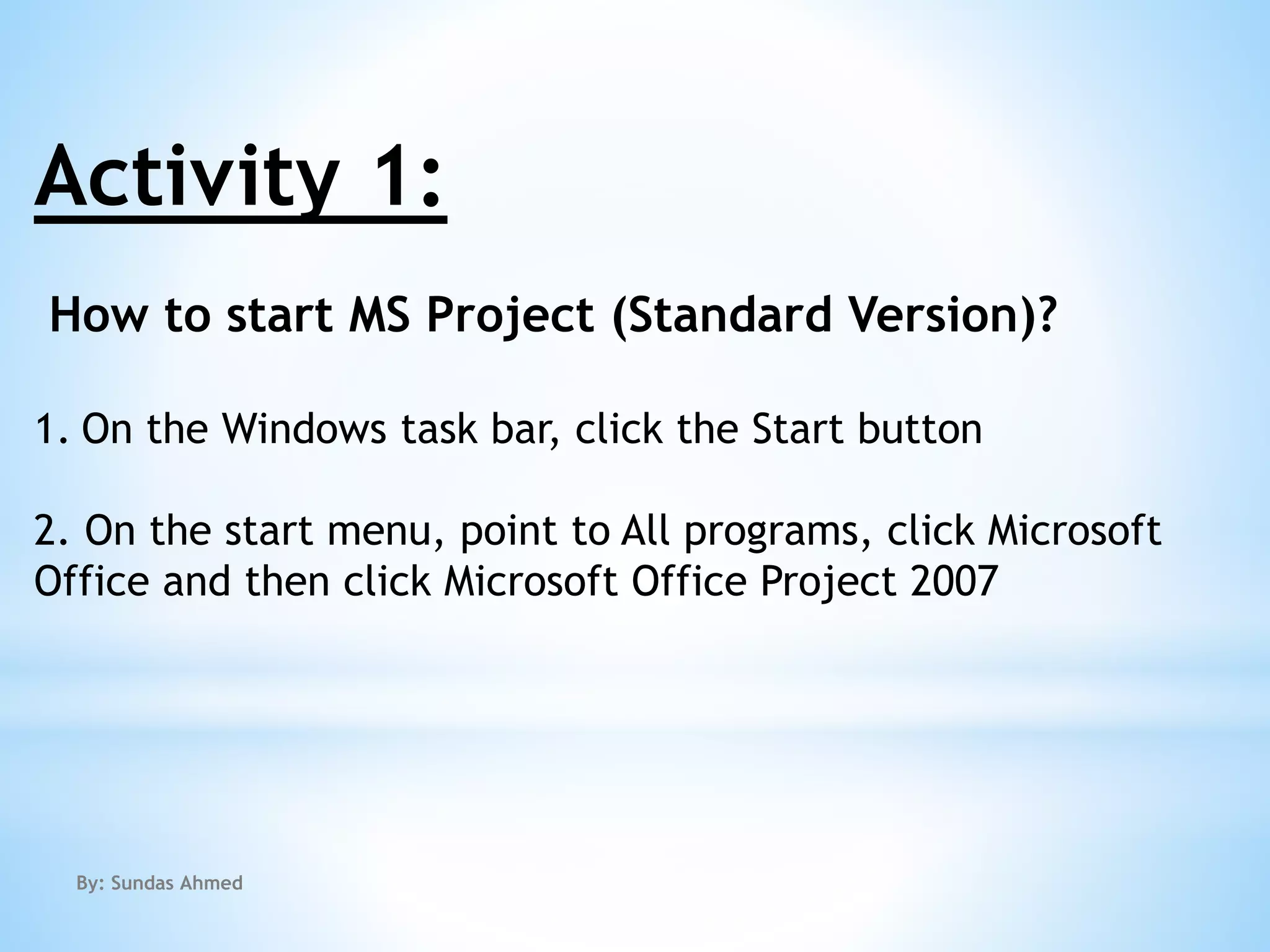 Activity 1:

How to start MS Project (Standard Version)?

1. On the Windows task bar, click the Start button

2. On the start menu, point to All programs, click Microsoft Office and then click Microsoft Office Project 2007

By: Sundas Ahmed